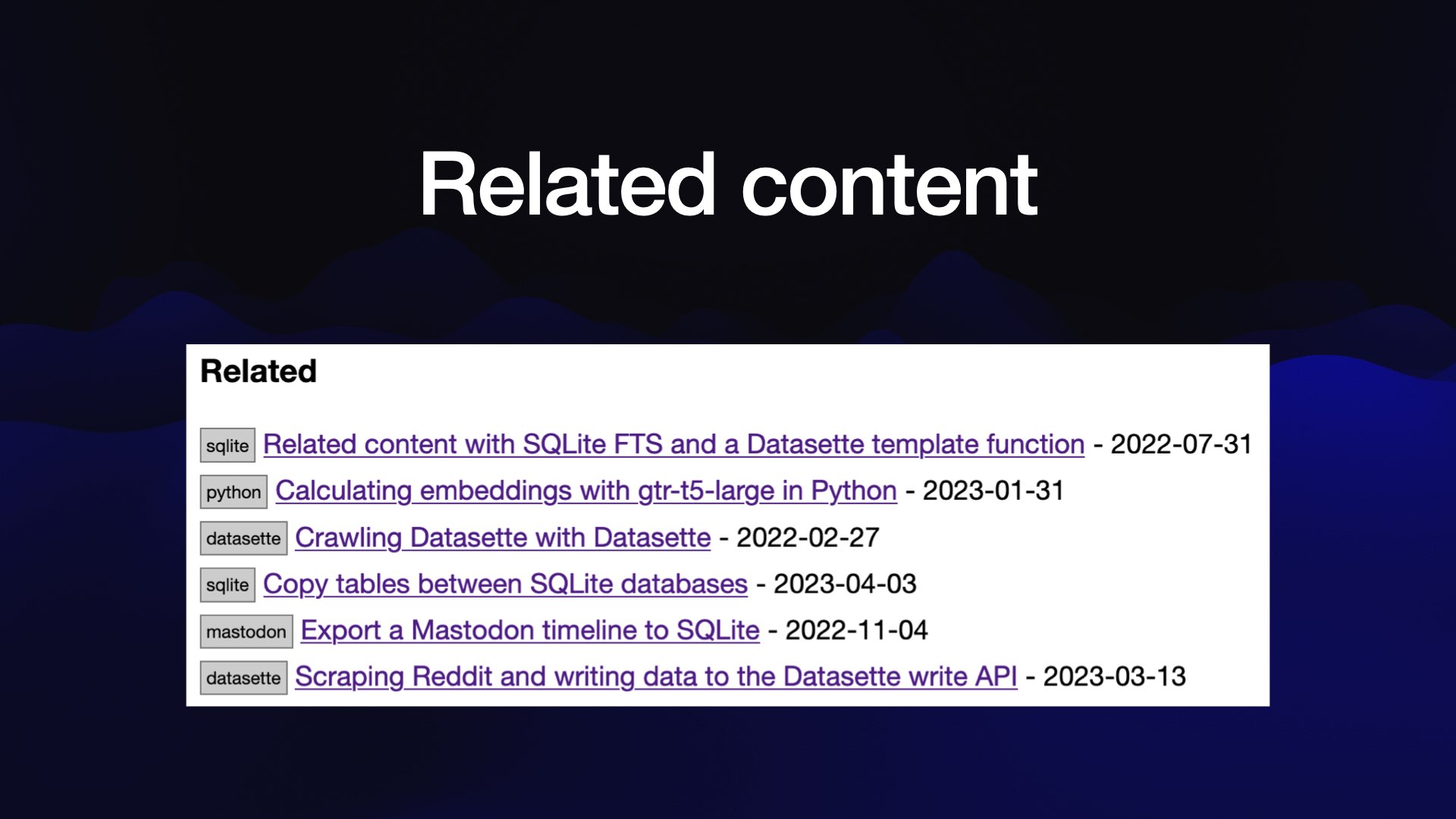 Related content

Related

sqlite Related content with SQLite FTS and a Datasette template function - 2022-07-31

python Calculating embeddings with gtr-t5-large in Python - 2023-01-31

datasette Crawling Datasette with Datasette - 2022-02-27

sqlite Copy tables between SQLite databases - 2023-04-03

mastodon Export a Mastodon timeline to SQLite - 2022-11-04

datasette Scraping Reddit and writing data to the Datasette write API - 2023-03-13